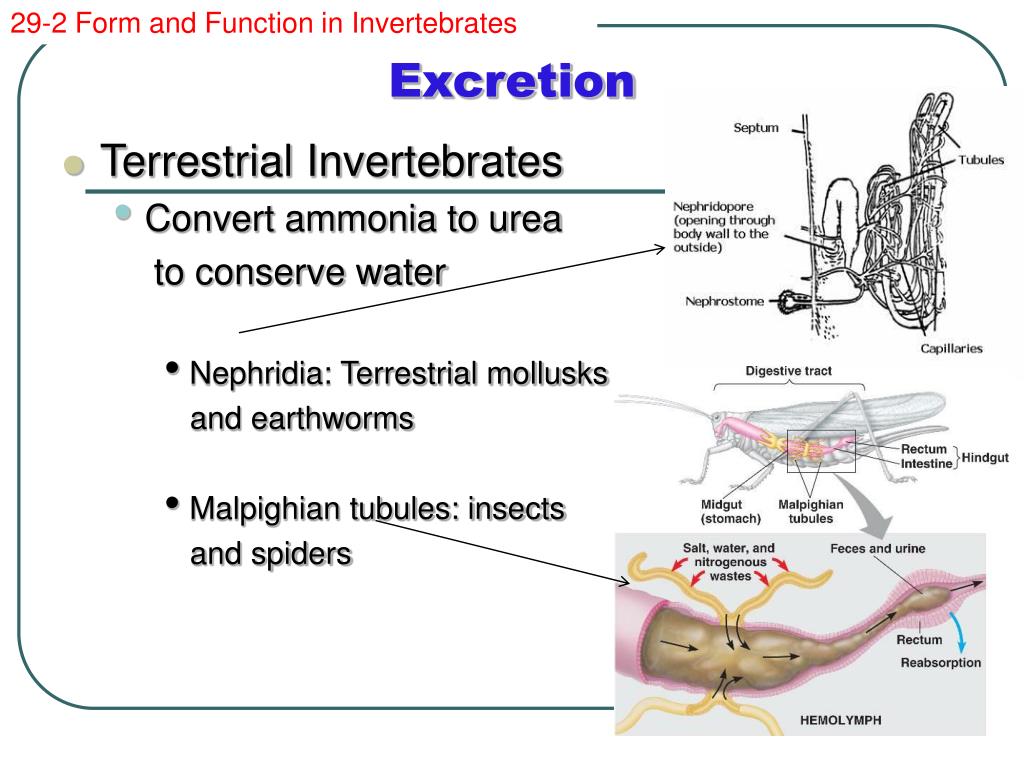 29-2 Form and Function in Invertebrates

Excretion

Terrestrial Invertebrates

Convert ammonia to urea to conserve water

Nephridia: Terrestrial mollusks and earthworms

Malpighian tubules: insects and spiders

Septum

Tubules

Nephridopore (opening through body wall to the outside)

Nephrostome

Capillaries

Digestive tract

Rectum

Intestine

Hindgut

Midgut (stomach)

Malpighian tubules

Salt, water, and nitrogenous wastes

Feces and urine

Rectum

Reabsorption

HEMOLYMPH